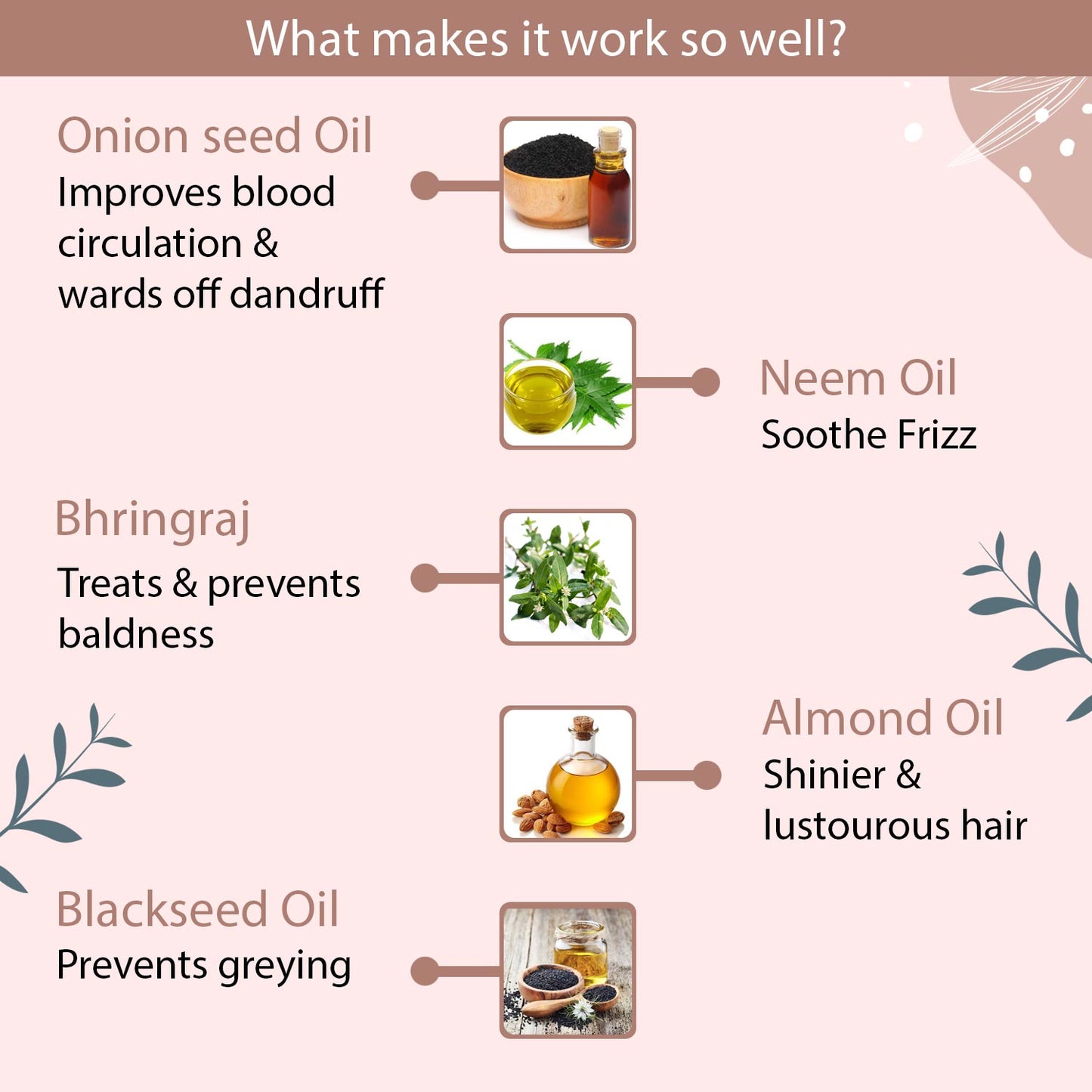 What makes it work so well?

Onion seed Oil
Improves blood circulation & wards off dandruff

Neem Oil
Soothe Frizz

Bhringraj
Treats & prevents baldness

Almond Oil
Shinier & lustourous hair

Blackseed Oil
Prevents greying